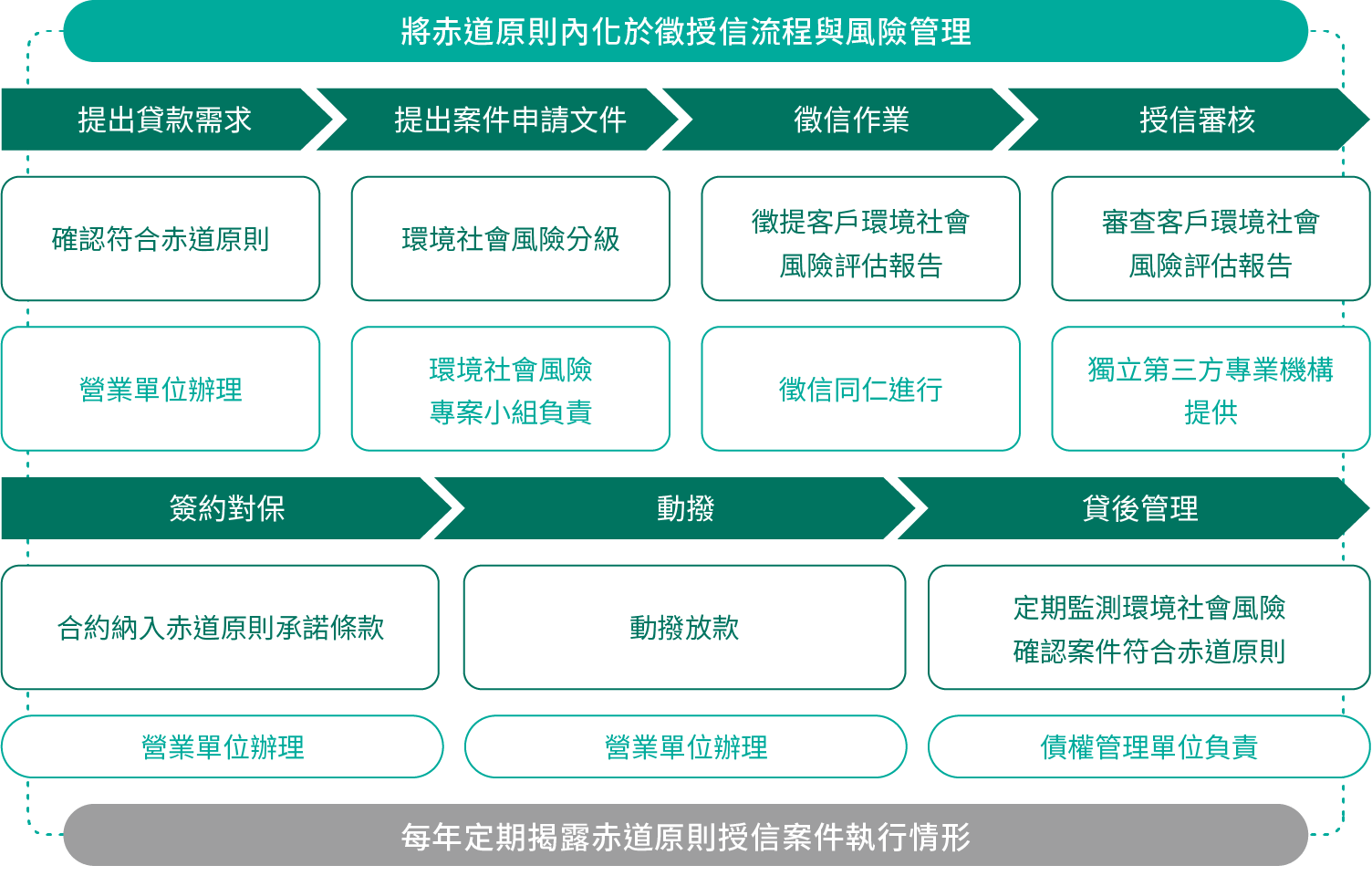 將赤道原則內化於徵授信流程與風險管理

提出貸款需求

提出案件申請文件

徵信作業

授信審核

確認符合赤道原則

環境社會風險分級

徵提客戶環境社會風險評估報告

審查客戶環境社會風險評估報告

營業單位辦理

環境社會風險專案小組負責

徵信同仁進行

獨立第三方專業機構提供

簽約對保

動撥

貸後管理

合約納入赤道原則承諾條款

動撥放款

定期監測環境社會風險
確認案件符合赤道原則

營業單位辦理

營業單位辦理

債權管理單位負責

每年定期揭露赤道原則授信案件執行情形